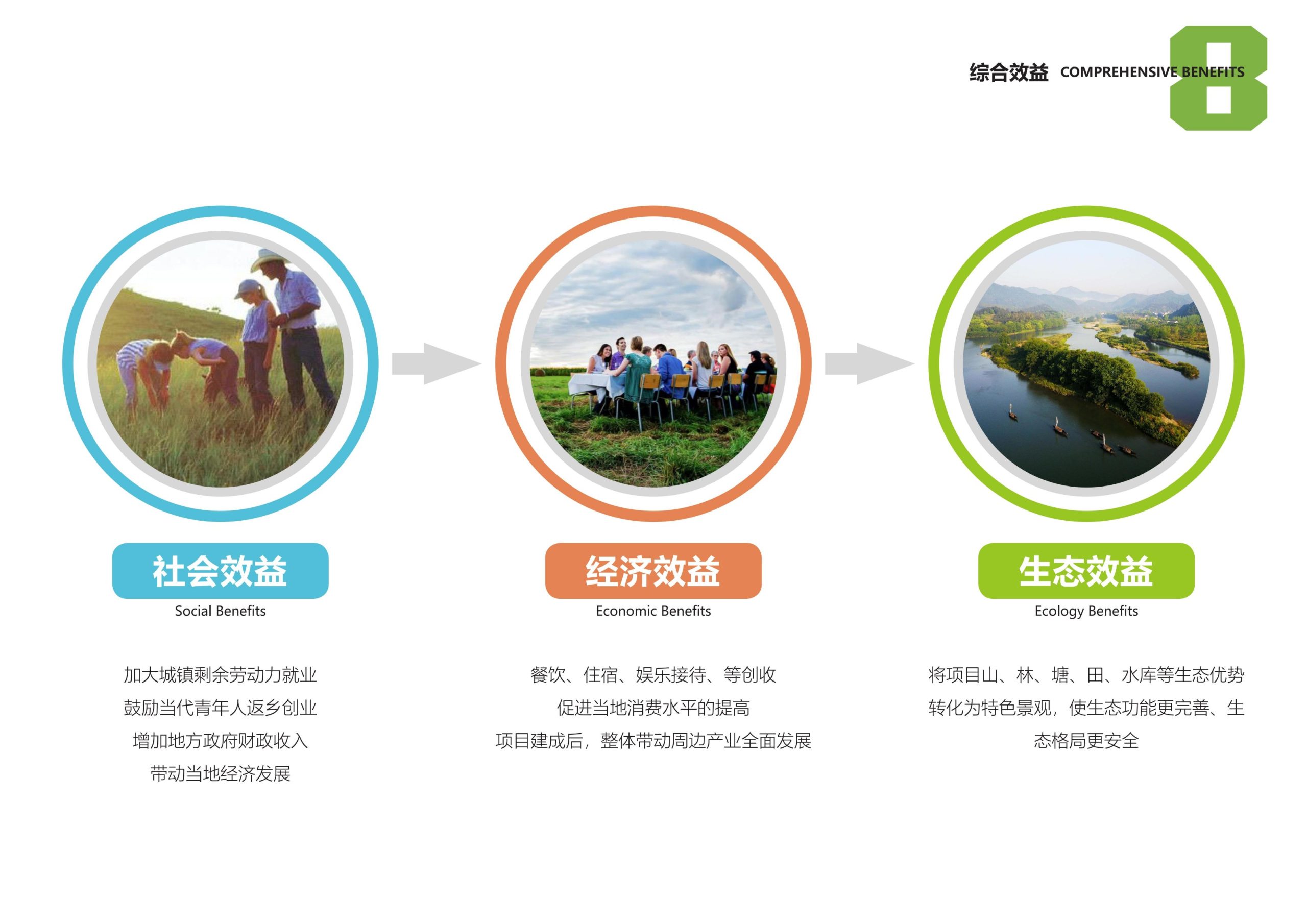 综合效益 COMPREHENSIVE BENEFITS

8

社会效益
Social Benefits

加大城镇剩余劳动力就业
鼓励当代青年人返乡创业
增加地方政府财政收入
带动当地经济发展

经济效益
Economic Benefits

餐饮、住宿、娱乐接待、等创收
促进当地消费水平的提高
项目建成后，整体带动周边产业全面发展

生态效益
Ecology Benefits

将项目山、林、塘、田、水库等生态优势转化为特色景观，使生态功能更完善、生态格局更安全